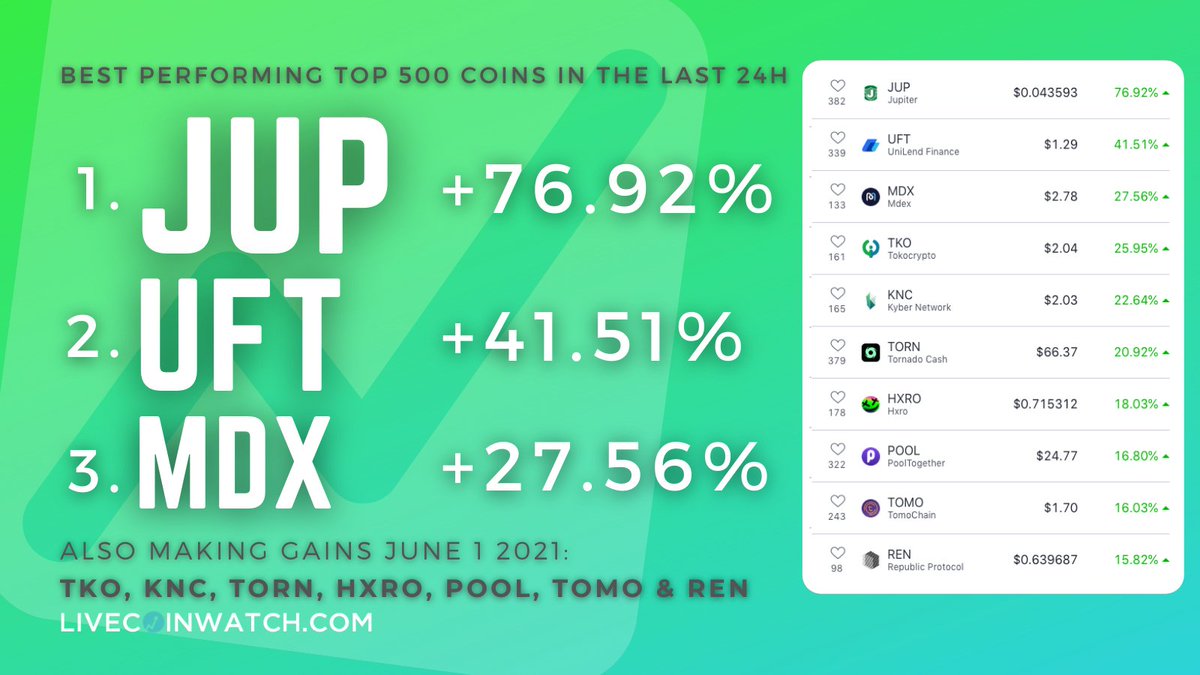 BEST PERFORMING TOP 500 COINS IN THE LAST 24H

1. JUP +76.92%

2. UFT +41.51%

3. MDX +27.56%

ALSO MAKING GAINS JUNE 1 2021:

TKO, KNC, TORN, HXRO, POOL, TOMO & REN

LIVECOINWATCH.COM

| | | | |
|---|---|---|---|
| 382 | JUP Jupiter | $0.043593 | 76.92% |
| 339 | UFT UniLend Finance | $1.29 | 41.51% |
| 133 | MDX Mdex | $2.78 | 27.56% |
| 161 | TKO Tokocrypto | $2.04 | 25.95% |
| 165 | KNC Kyber Network | $2.03 | 22.64% |
| 379 | TORN Tornado Cash | $66.37 | 20.92% |
| 178 | HXRO Hxro | $0.715312 | 18.03% |
| 322 | POOL PoolTogether | $24.77 | 16.80% |
| 243 | TOMO TomoChain | $1.70 | 16.03% |
| 98 | REN Republic Protocol | $0.639687 | 15.82% |